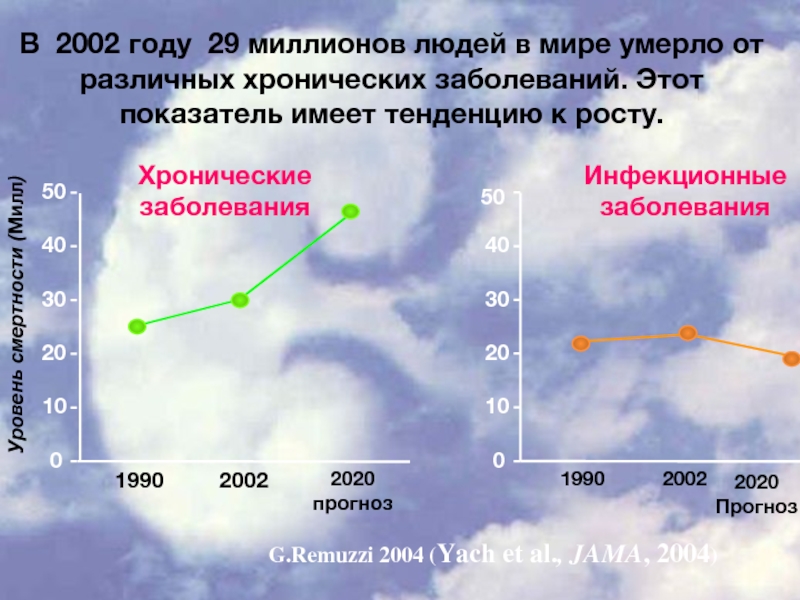 В 2002 году 29 миллионов людей в мире умерло от различных хронических заболеваний. Этот показатель имеет тенденцию к росту.

Хронические заболевания

Уровень смертности (Милл)

50
40
30
20
10
0

1990
2002
2020 прогноз

Инфекционные заболевания

50
40
30
20
10
0

1990
2002
2020 Прогноз

G.Remuzzi 2004 (Yach et al., JAMA, 2004)